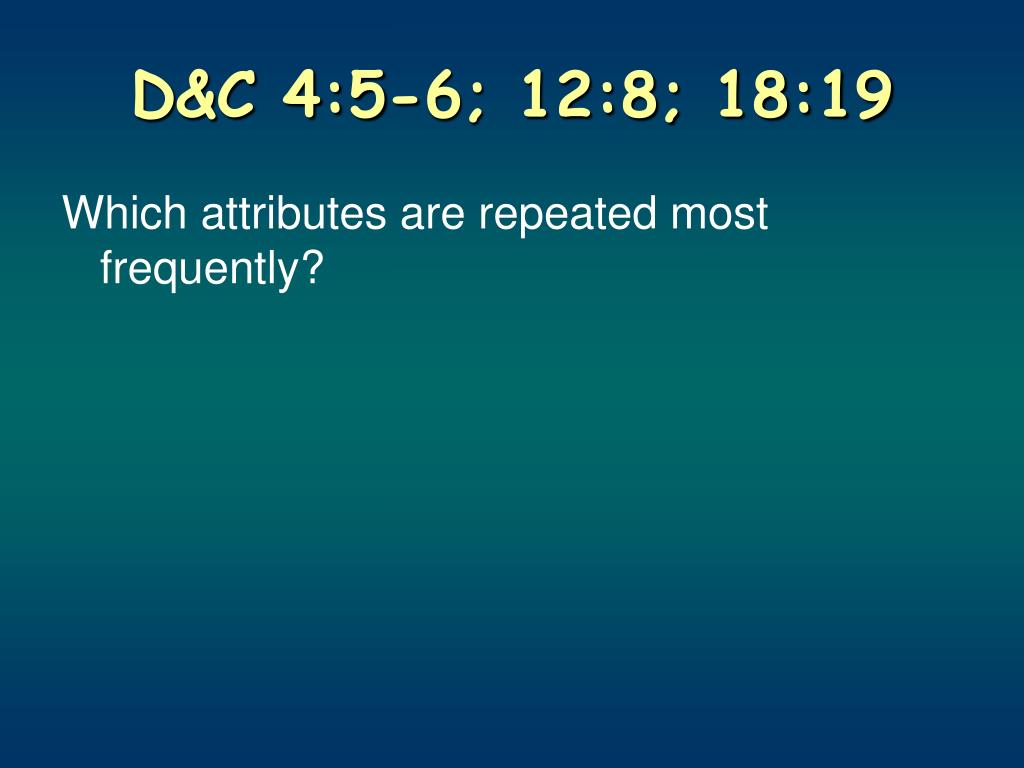 D&C 4:5-6; 12:8; 18:19

Which attributes are repeated most frequently?